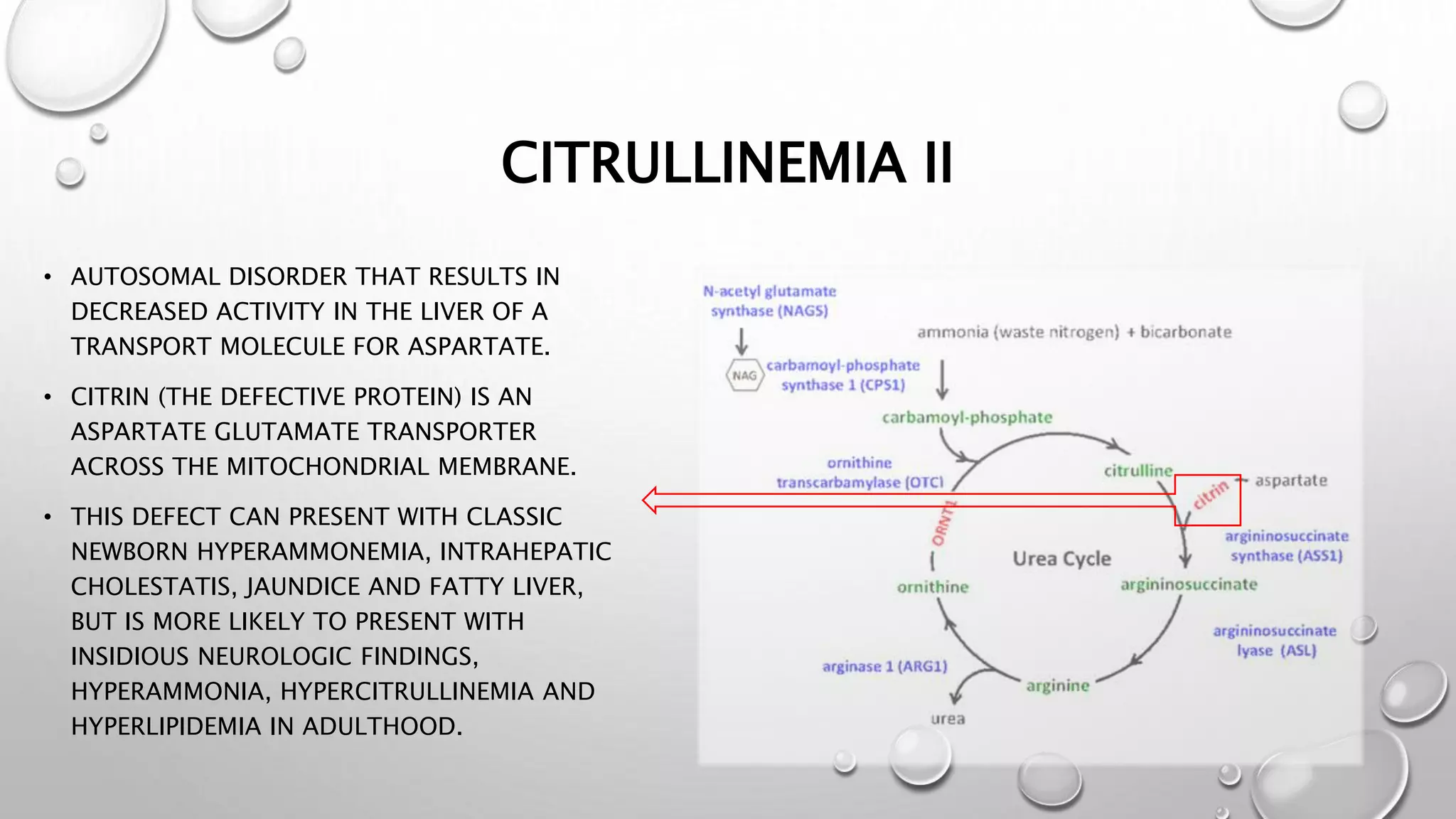 CITRULLINEMIA II

• AUTOSOMAL DISORDER THAT RESULTS IN DECREASED ACTIVITY IN THE LIVER OF A TRANSPORT MOLECULE FOR ASPARTATE.

• CITRIN (THE DEFECTIVE PROTEIN) IS AN ASPARTATE GLUTAMATE TRANSPORTER ACROSS THE MITOCHONDRIAL MEMBRANE.

• THIS DEFECT CAN PRESENT WITH CLASSIC NEWBORN HYPERAMMONEMIA, INTRAHEPATIC CHOLESTATIS, JAUNDICE AND FATTY LIVER, BUT IS MORE LIKELY TO PRESENT WITH INSIDIOUS NEUROLOGIC FINDINGS, HYPERAMMONIA, HYPERCITRULLINEMIA AND HYPERLIPIDEMIA IN ADULTHOOD.

N-acetyl glutamate synthase (NAGS)

NAG

carbamoyl-phosphate synthase 1 (CPS1)

ammonia (waste nitrogen) + bicarbonate

carbamoyl-phosphate

ornithine transcarbamylase (OTC)

citrulline

citrin

aspartate

ORNT1

Urea Cycle

argininosuccinate synthase (ASS1)

ornithine

argininosuccinate

argininosuccinate lyase (ASL)

arginase 1 (ARG1)

arginine

urea